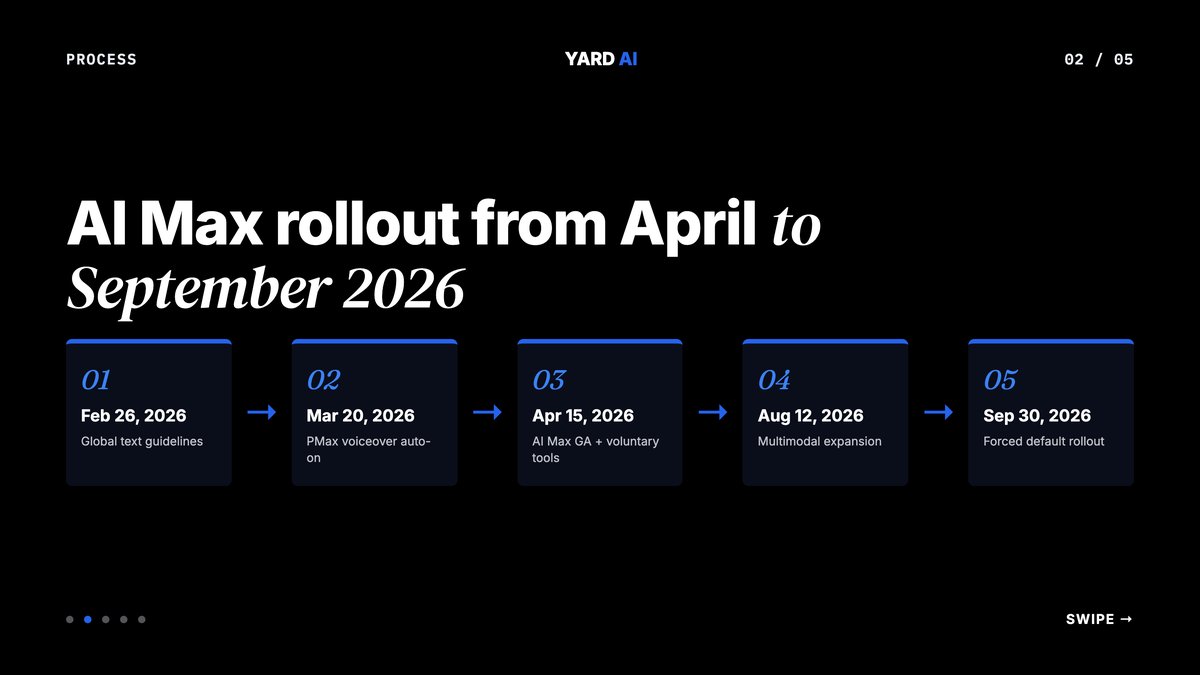 PROCESS

YARD AI

02 / 05

AI Max rollout from April to September 2026

01
Feb 26, 2026
Global text guidelines

→

02
Mar 20, 2026
PMax voiceover auto-on

→

03
Apr 15, 2026
AI Max GA + voluntary tools

→

04
Aug 12, 2026
Multimodal expansion

→

05
Sep 30, 2026
Forced default rollout

SWIPE →